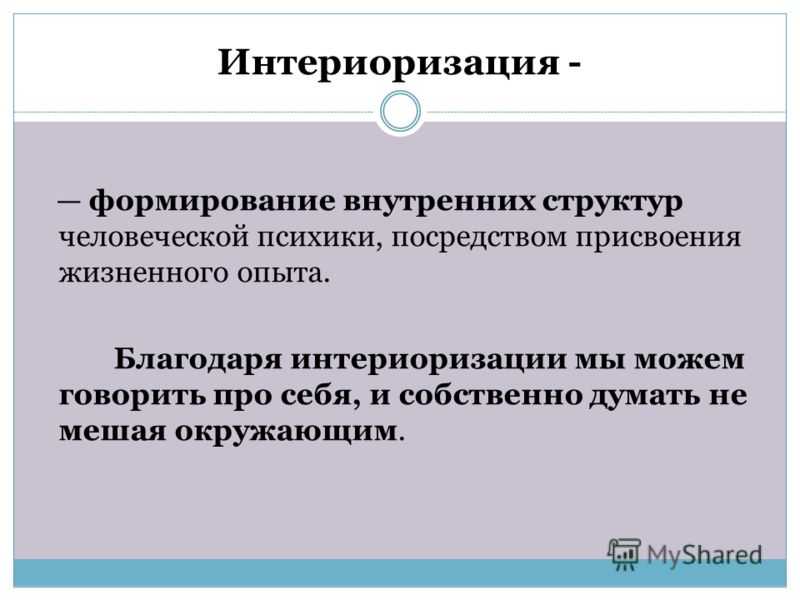 Интериоризация -

— формирование внутренних структур человеческой психики, посредством присвоения жизненного опыта.

Благодаря интериоризации мы можем говорить про себя, и собственно думать не мешая окружающим.

MyShared